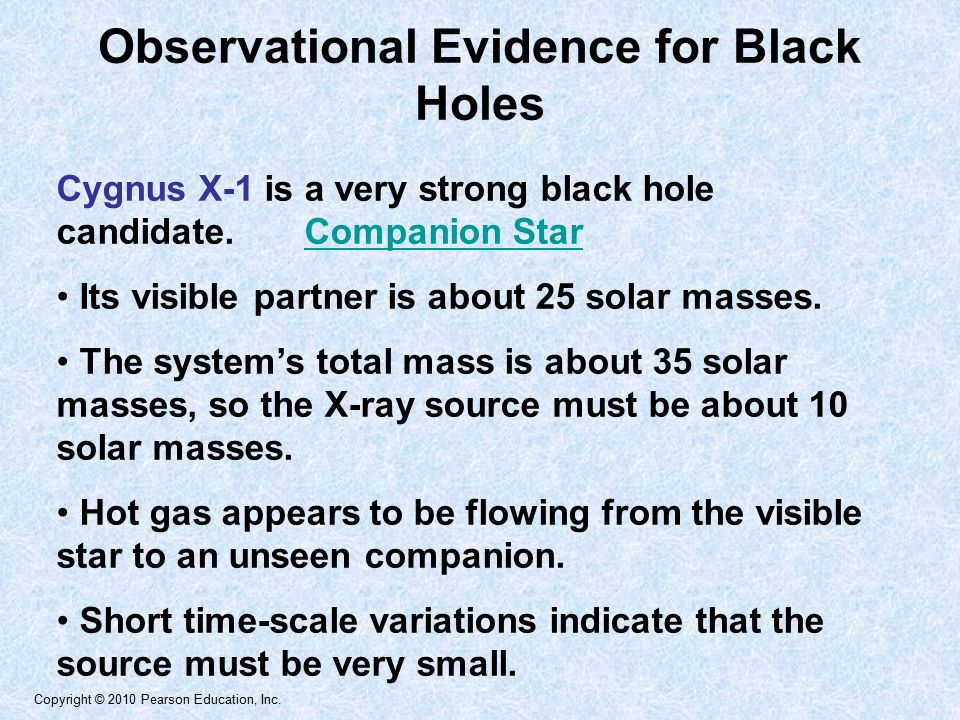 Observational Evidence for Black Holes

Cygnus X-1 is a very strong black hole candidate. Companion Star

• Its visible partner is about 25 solar masses.

• The system's total mass is about 35 solar masses, so the X-ray source must be about 10 solar masses.

• Hot gas appears to be flowing from the visible star to an unseen companion.

• Short time-scale variations indicate that the source must be very small.

Copyright © 2010 Pearson Education, Inc.